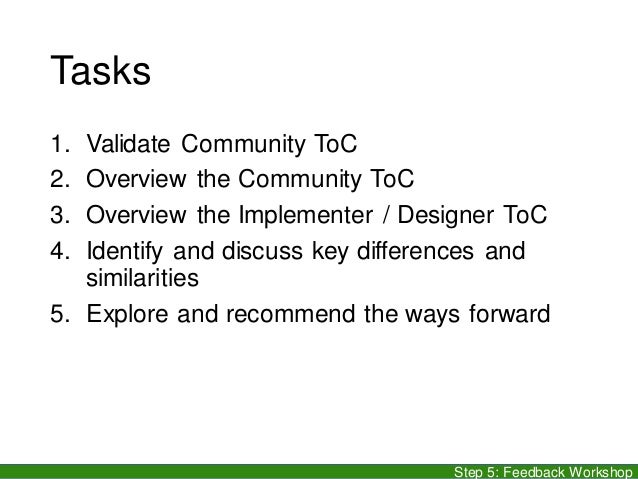 Tasks

1. Validate Community ToC
2. Overview the Community ToC
3. Overview the Implementer / Designer ToC
4. Identify and discuss key differences and similarities
5. Explore and recommend the ways forward

Step 5: Feedback Workshop